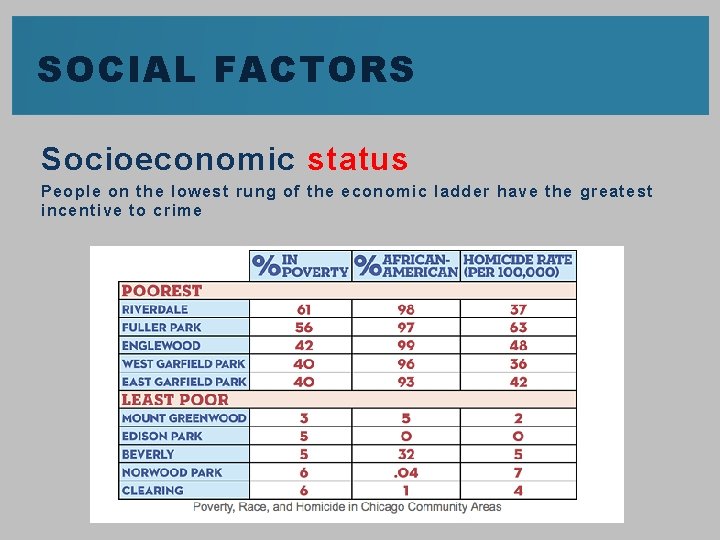 SOCIAL FACTORS

Socioeconomic status

People on the lowest rung of the economic ladder have the greatest incentive to crime

| | % IN POVERTY | % AFRICAN-AMERICAN | HOMICIDE RATE (PER 100,000) |
|---|---|---|---|
| POOREST | | | |
| RIVERDALE | 61 | 98 | 37 |
| FULLER PARK | 56 | 97 | 63 |
| ENGLEWOOD | 42 | 99 | 48 |
| WEST GARFIELD PARK | 40 | 96 | 36 |
| EAST GARFIELD PARK | 40 | 93 | 42 |
| LEAST POOR | | | |
| MOUNT GREENWOOD | 3 | 5 | 2 |
| EDISON PARK | 5 | 0 | 0 |
| BEVERLY | 5 | 32 | 5 |
| NORWOOD PARK | 6 | .04 | 7 |
| CLEARING | 6 | 1 | 4 |

Poverty, Race, and Homicide in Chicago Community Areas